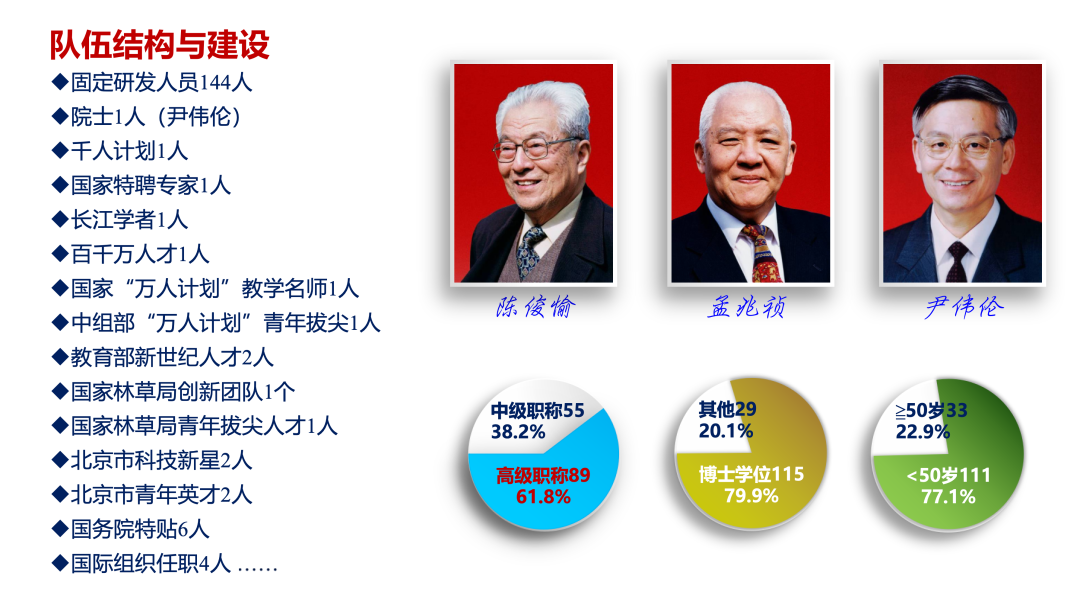 队伍结构与建设

◆固定研发人员144人
◆院士1人（尹伟伦）
◆千人计划1人
◆国家特聘专家1人
◆长江学者1人
◆百千万人才1人
◆国家“万人计划”教学名师1人
◆中组部“万人计划”青年拔尖1人
◆教育部新世纪人才2人
◆国家林草局创新团队1个
◆国家林草局青年拔尖人才1人
◆北京市科技新星2人
◆北京市青年英才2人
◆国务院特贴6人
◆国际组织任职4人 ……

陈俊愉

孟兆祯

尹伟伦

中级职称55
38.2%
高级职称89
61.8%

其他29
20.1%
博士学位115
79.9%

≥50岁33
22.9%
<50岁111
77.1%